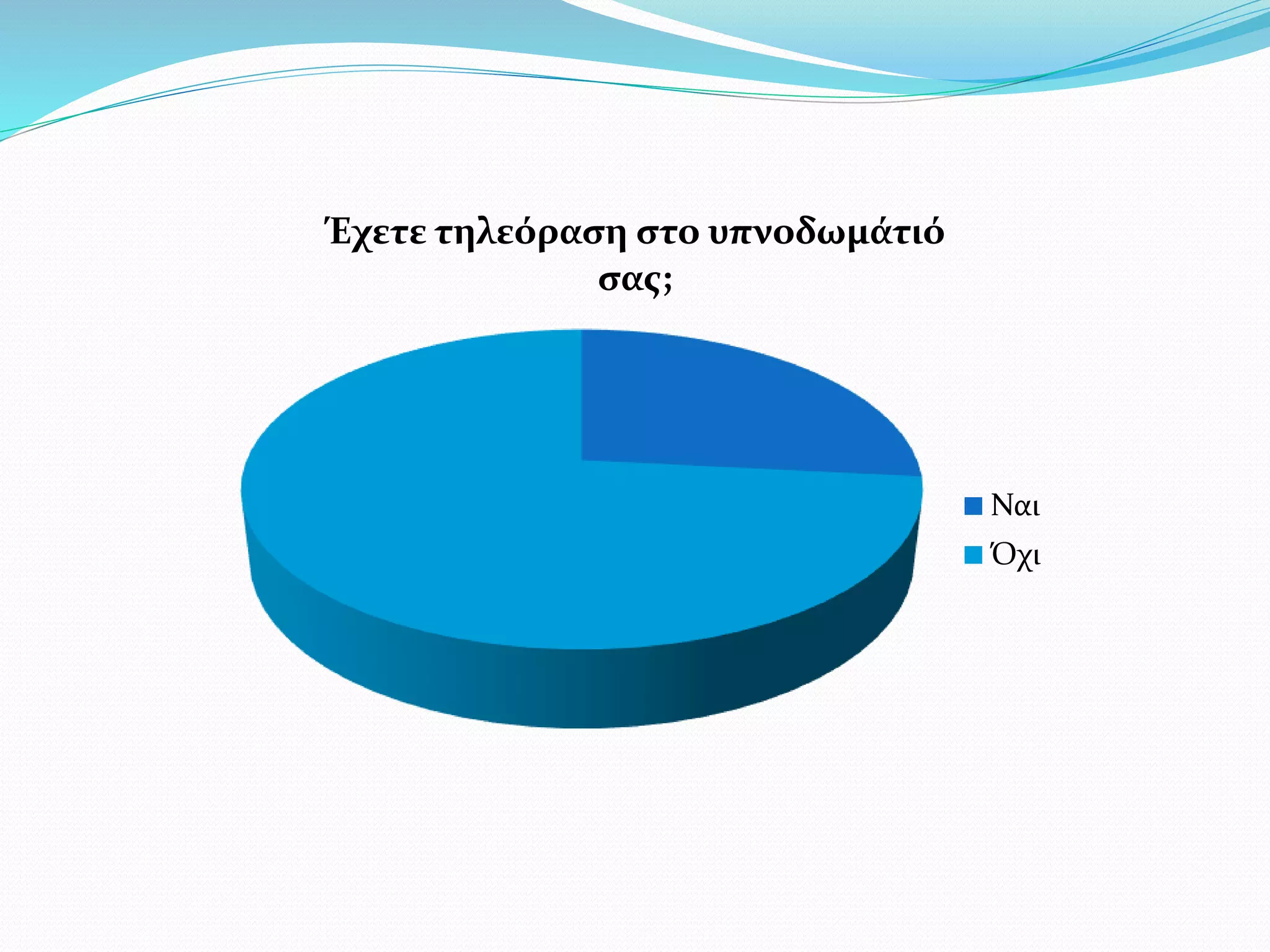 Έχετε τηλεόραση στο υπνοδωμάτιό σας;

Ναι
Όχι